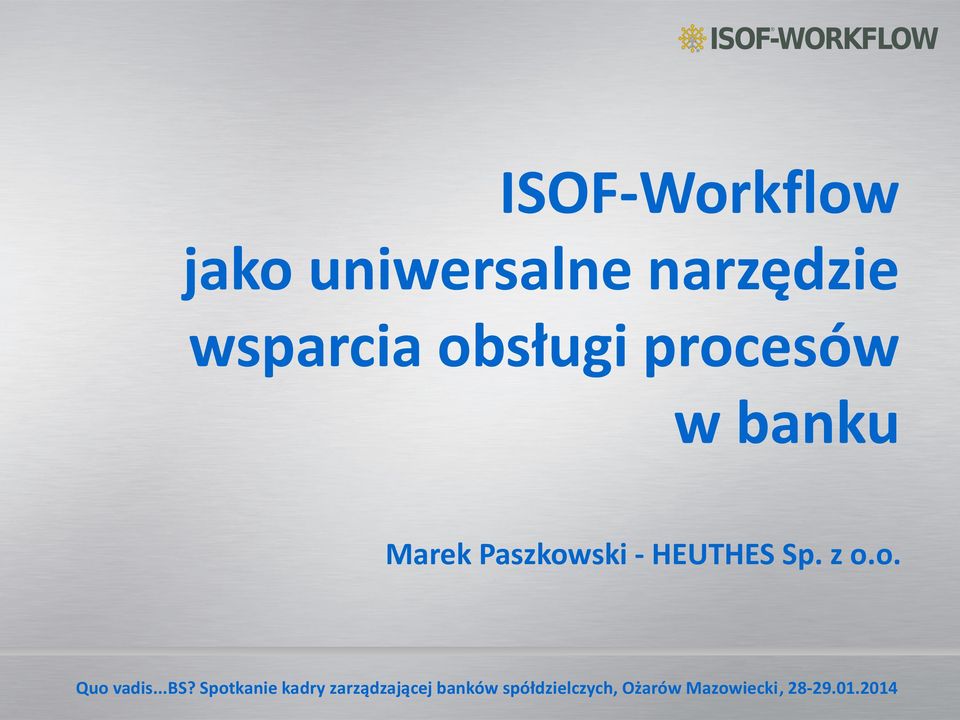 ISOF-WORKFLOW

ISOF-Workflow
jako uniwersalne narzędzie
wsparcia obsługi procesów
w banku

Marek Paszkowski - HEUTHES Sp. z o.o.

Quo vadis...BS? Spotkanie kadry zarządzającej banków spółdzielczych, Ożarów Mazowiecki, 28-29.01.2014